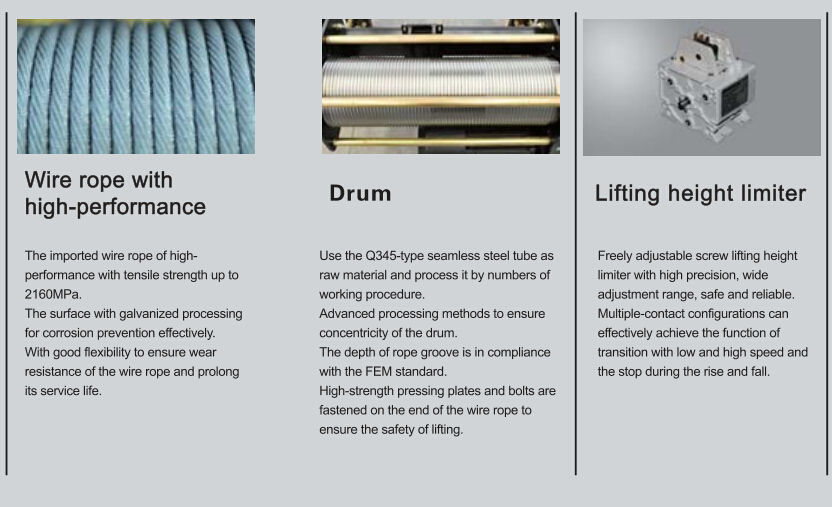 Wire rope with high-performance

The imported wire rope of high-performance with tensile strength up to 2160MPa.
The surface with galvanized processing for corrosion prevention effectively.
With good flexibility to ensure wear resistance of the wire rope and prolong its service life.

Drum

Use the Q345-type seamless steel tube as raw material and process it by numbers of working procedure.
Advanced processing methods to ensure concentricity of the drum.
The depth of rope groove is in compliance with the FEM standard.
High-strength pressing plates and bolts are fastened on the end of the wire rope to ensure the safety of lifting.

Lifting height limiter

Freely adjustable screw lifting height limiter with high precision, wide adjustment range, safe and reliable.
Multiple-contact configurations can effectively achieve the function of transition with low and high speed and the stop during the rise and fall.